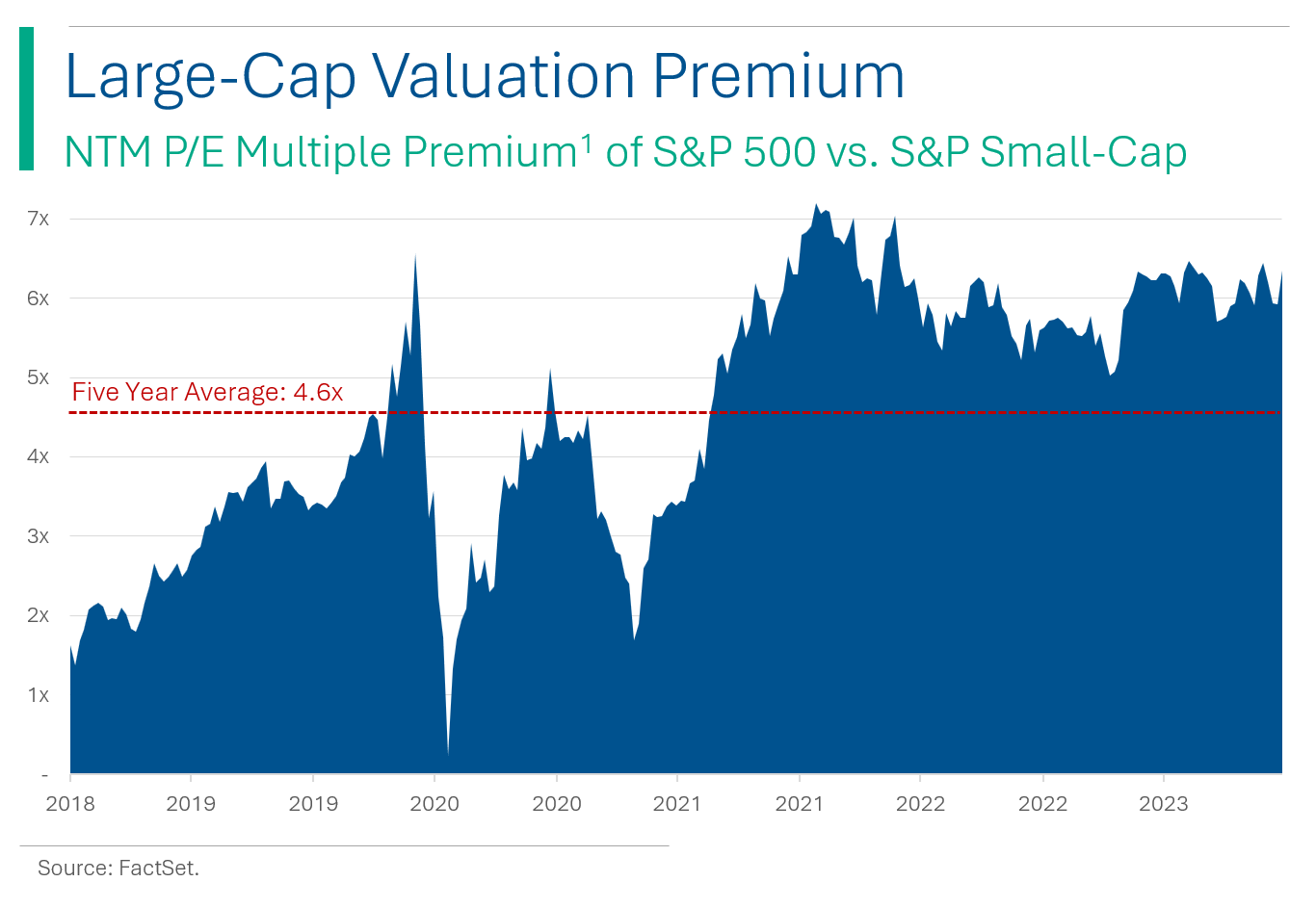 Large-Cap Valuation Premium

NTM P/E Multiple Premium$^1$ of S&P 500 vs. S&P Small-Cap

7x
6x
5x
4x
3x
2x
1x
-

Five Year Average: 4.6x

2018 2019 2019 2020 2020 2021 2021 2022 2022 2023

Source: FactSet.